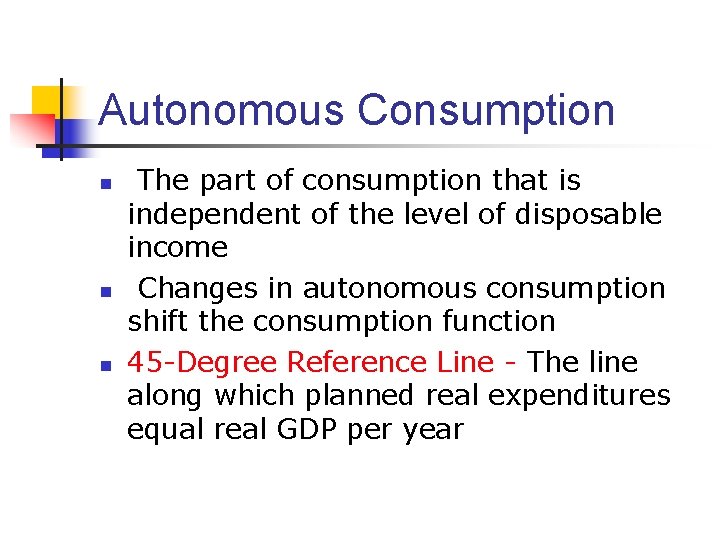 Autonomous Consumption

The part of consumption that is independent of the level of disposable income

Changes in autonomous consumption shift the consumption function

45-Degree Reference Line - The line along which planned real expenditures equal real GDP per year